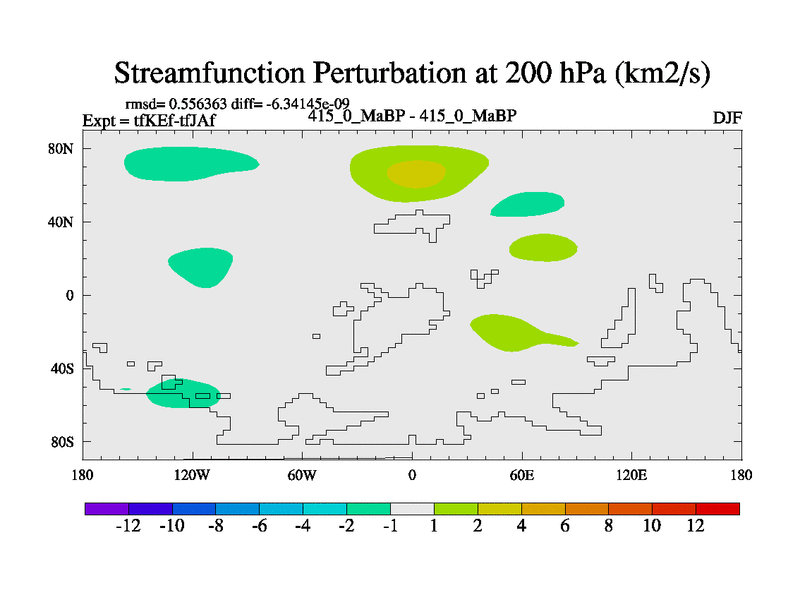 Streamfunction Perturbation at 200 hPa (km2/s)

rmsd= 0.556363 diff= -6.34145e-09
Expt = tfKEf-tfJAf
415_0_MaBP - 415_0_MaBP
DJF

80N
40N
0
40S
80S

180
120W
60W
0
60E
120E
180

-12 -10 -8 -6 -4 -2 -1 1 2 4 6 8 10 12